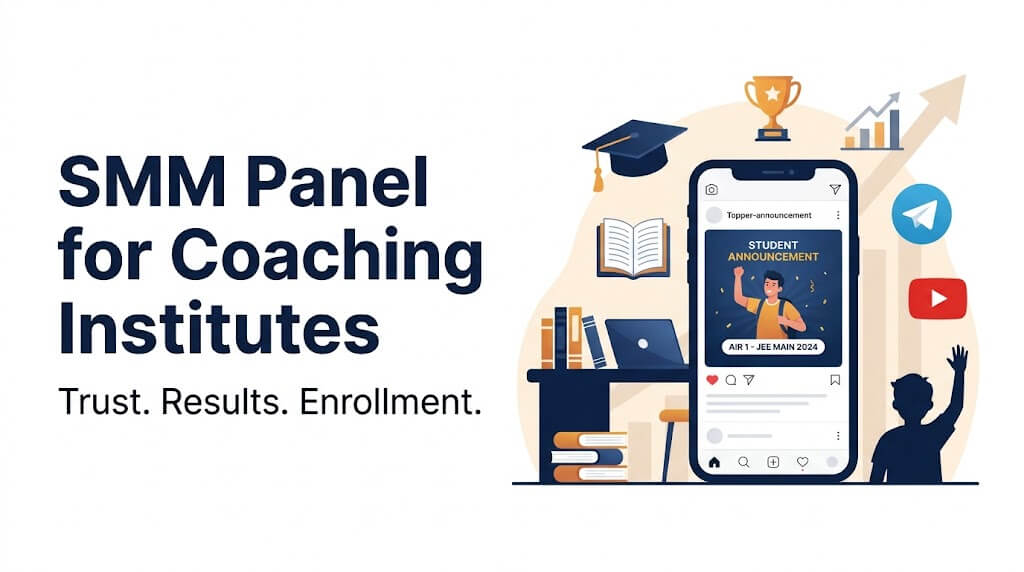 SMM Panel for Coaching Institutes

Trust. Results. Enrollment.

Topper-announcement

STUDENT ANNOUNCEMENT

AIR 1 - JEE MAIN 2024